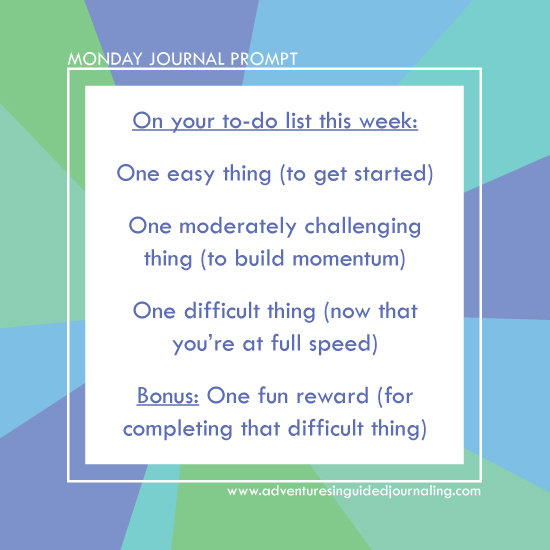 MONDAY JOURNAL PROMPT

On your to-do list this week:

One easy thing (to get started)

One moderately challenging thing (to build momentum)

One difficult thing (now that you're at full speed)

Bonus: One fun reward (for completing that difficult thing)

www.adventuresinguidedjournaling.com